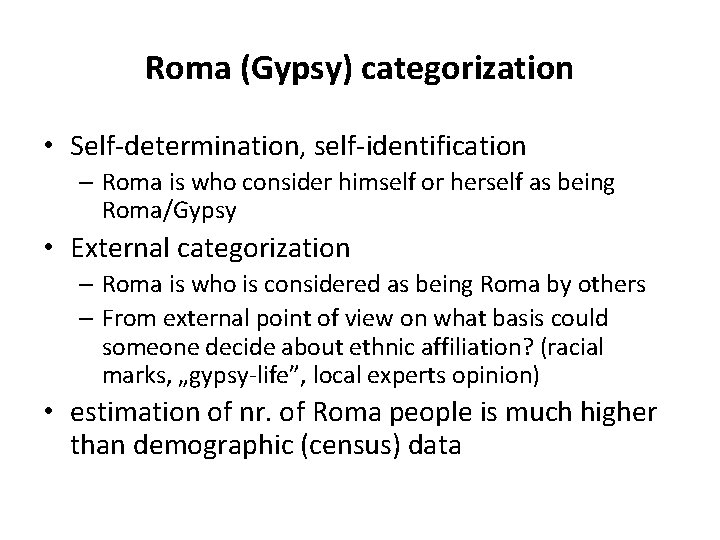 Roma (Gypsy) categorization

• Self-determination, self-identification
– Roma is who consider himself or herself as being Roma/Gypsy
• External categorization
– Roma is who is considered as being Roma by others
– From external point of view on what basis could someone decide about ethnic affiliation? (racial marks, „gypsy-life”, local experts opinion)
• estimation of nr. of Roma people is much higher than demographic (census) data